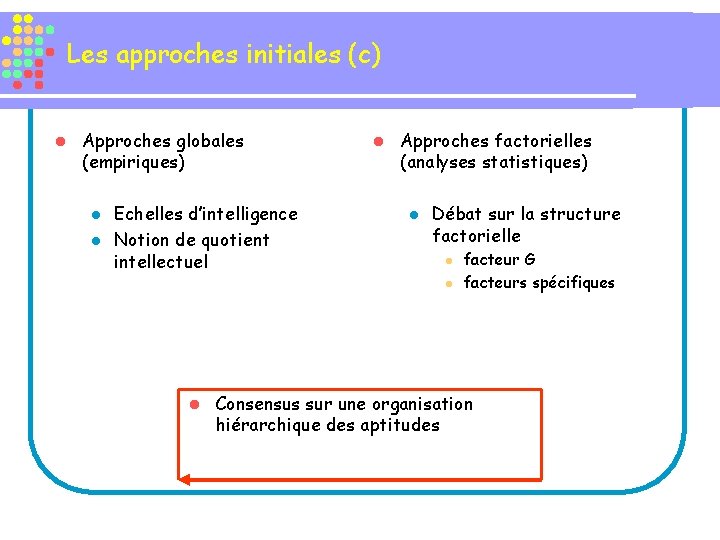 Les approches initiales (c)

Approches globales (empiriques)

Echelles d'intelligence

Notion de quotient intellectuel

Approches factorielles (analyses statistiques)

Débat sur la structure factorielle

facteur G

facteurs spécifiques

Consensus sur une organisation hiérarchique des aptitudes